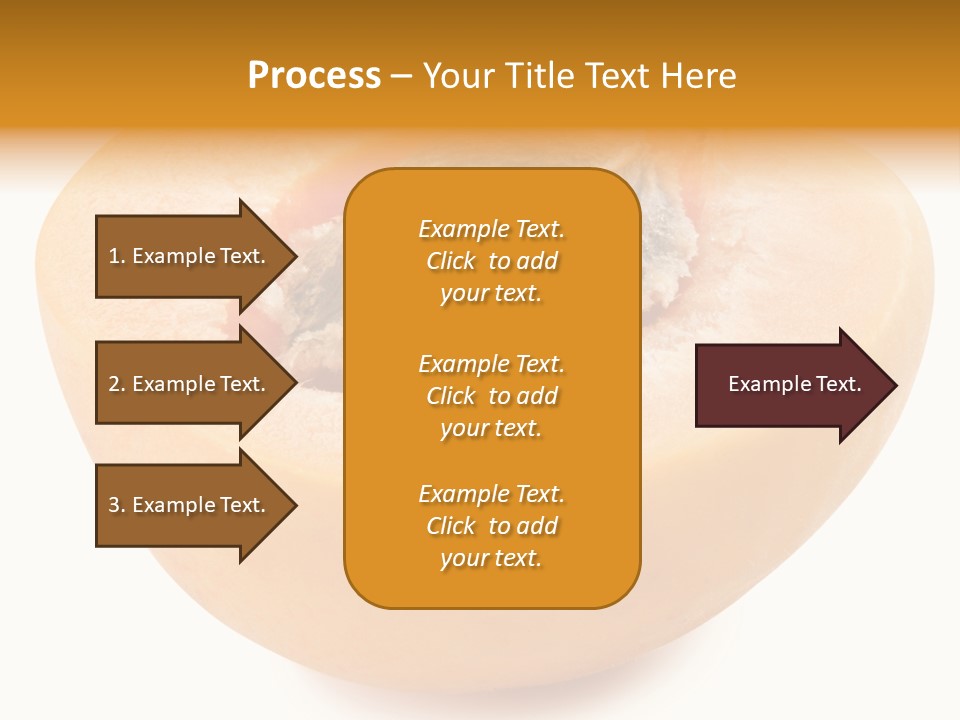 Process – Your Title Text Here

1. Example Text.

2. Example Text.

3. Example Text.

Example Text. Click to add your text.

Example Text. Click to add your text.

Example Text. Click to add your text.

Example Text.